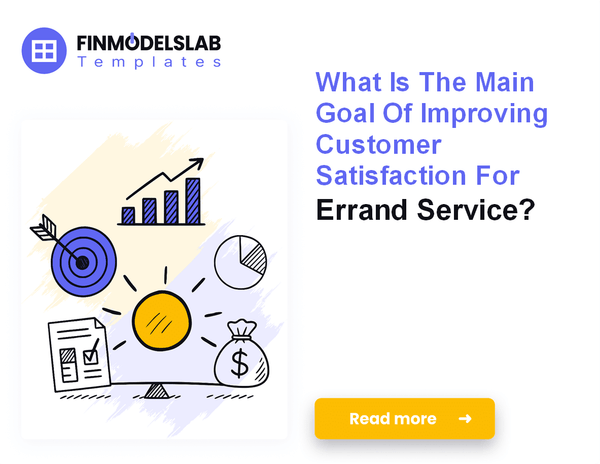 FINMODELSLAB
Templates

What Is The Main Goal Of Improving Customer Satisfaction For Errand Service?

$

Read more →